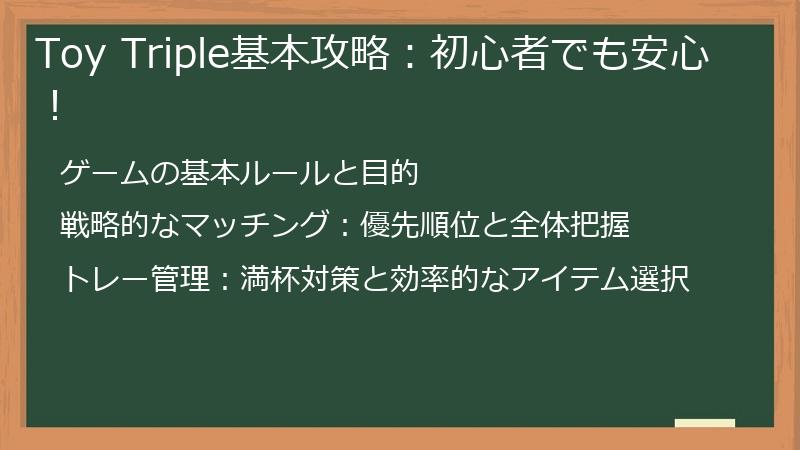 Toy Triple基本攻略：初心者でも安心！

ゲームの基本ルールと目的

戦略的なマッチング：優先順位と全体把握

トレー管理：満杯対策と効率的なアイテム選択